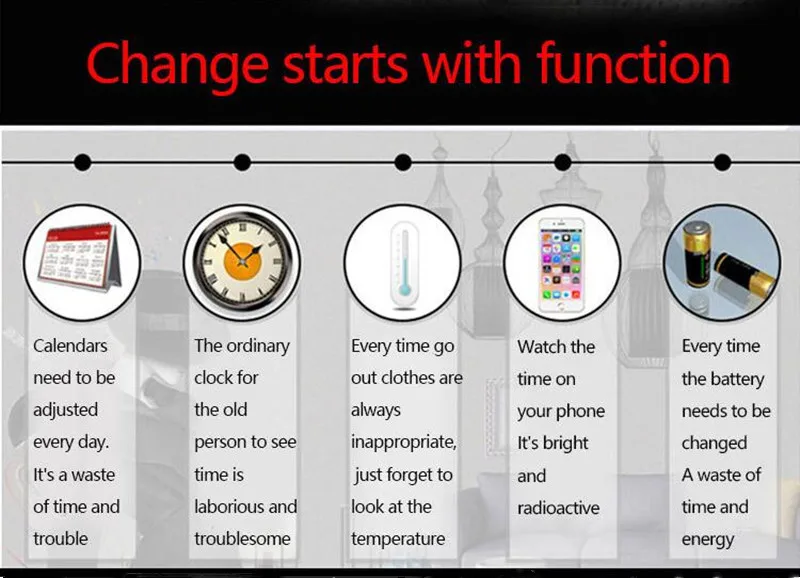 Change starts with function

Calendars need to be adjusted every day. It's a waste of time and trouble

The ordinary clock for the old person to see time is laborious and troublesome

Every time go out clothes are always inappropriate, just forget to look at the temperature

Watch the time on your phone It's bright and radioactive

Every time the battery needs to be changed A waste of time and energy